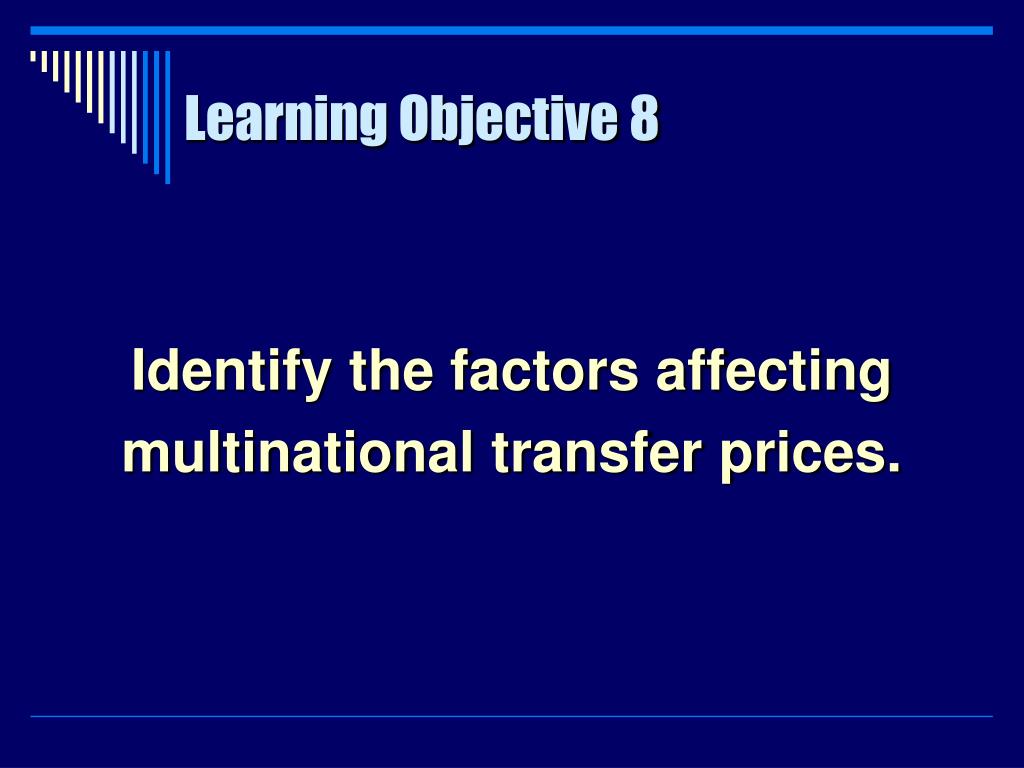 Learning Objective 8

Identify the factors affecting multinational transfer prices.